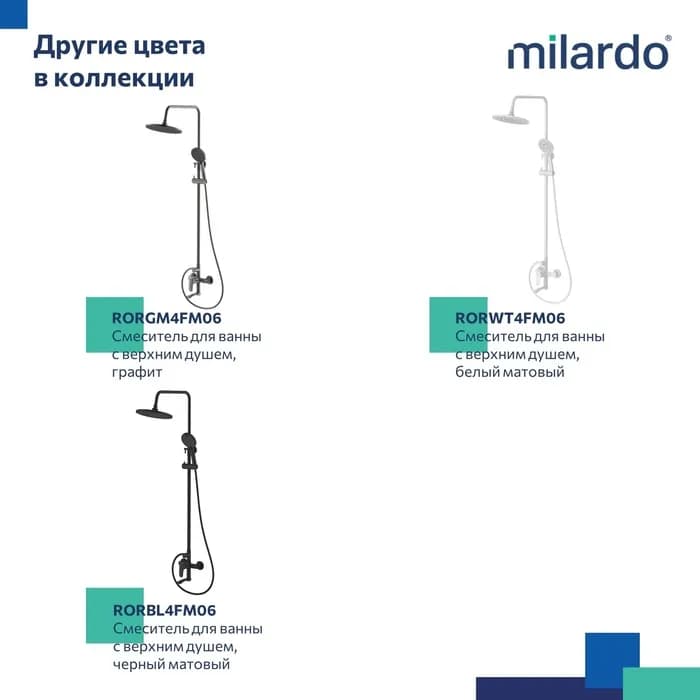 Другие цвета в коллекции

milardo®

RORGM4FM06
Смеситель для ванны с верхним душем, графит

RORWT4FM06
Смеситель для ванны с верхним душем, белый матовый

RORBL4FM06
Смеситель для ванны с верхним душем, черный матовый